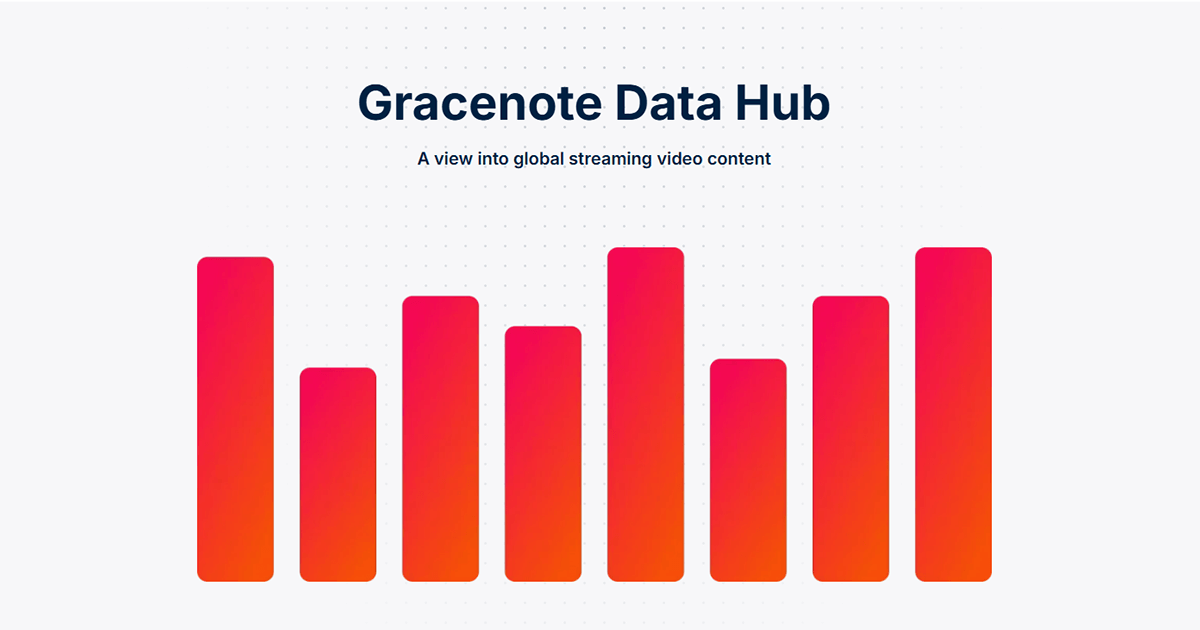 Gracenote Data Hub

A view into global streaming video content